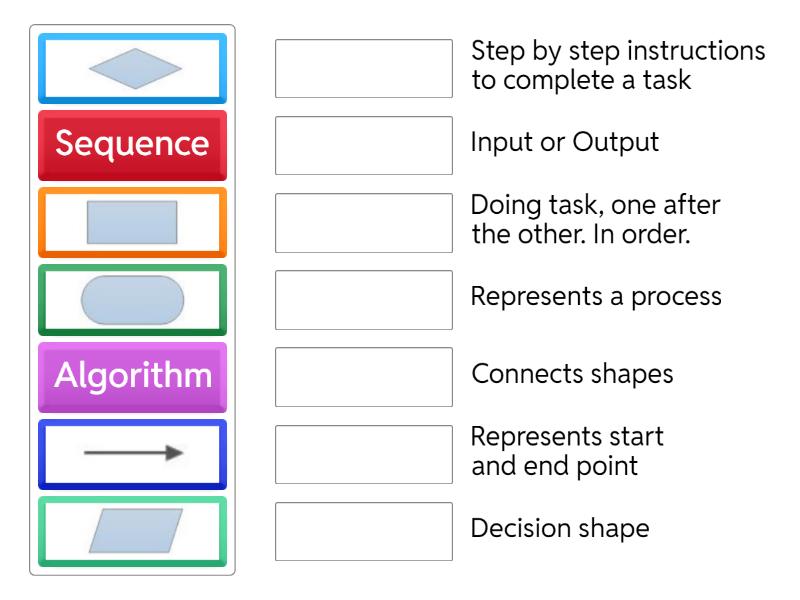 Sequence

Algorithm

Step by step instructions to complete a task

Input or Output

Doing task, one after the other. In order.

Represents a process

Connects shapes

Represents start and end point

Decision shape